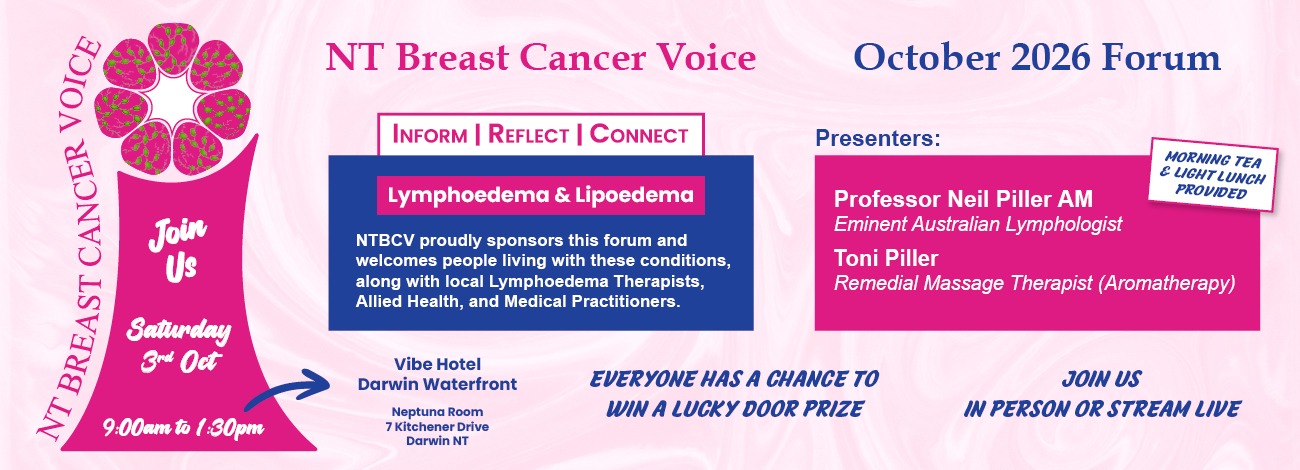 NT BREAST CANCER VOICE

Join Us

Saturday 3rd Oct

9:00am to 1:30pm

NT Breast Cancer Voice

October 2026 Forum

INFORM | REFLECT | CONNECT

Lymphoedema & Lipoedema

NTBCV proudly sponsors this forum and welcomes people living with these conditions, along with local Lymphoedema Therapists, Allied Health, and Medical Practitioners.

Presenters:

MORNING TEA & LIGHT LUNCH PROVIDED

Professor Neil Piller AM
Eminent Australian Lymphologist

Toni Piller
Remedial Massage Therapist (Aromatherapy)

Vibe Hotel Darwin Waterfront

Neptuna Room
7 Kitchener Drive
Darwin NT

EVERYONE HAS A CHANCE TO WIN A LUCKY DOOR PRIZE

JOIN US IN PERSON OR STREAM LIVE